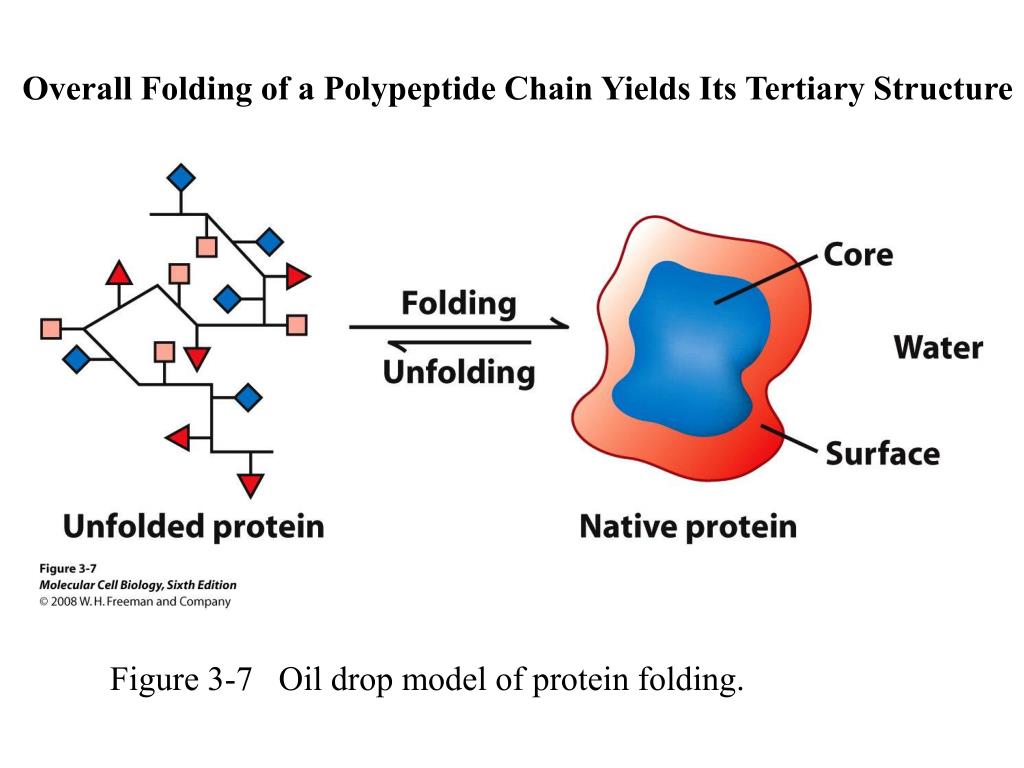 Overall Folding of a Polypeptide Chain Yields Its Tertiary Structure

Folding

Unfolding

Core

Water

Surface

Unfolded protein

Native protein

Figure 3-7
Molecular Cell Biology, Sixth Edition
© 2008 W. H. Freeman and Company

Figure 3-7 Oil drop model of protein folding.